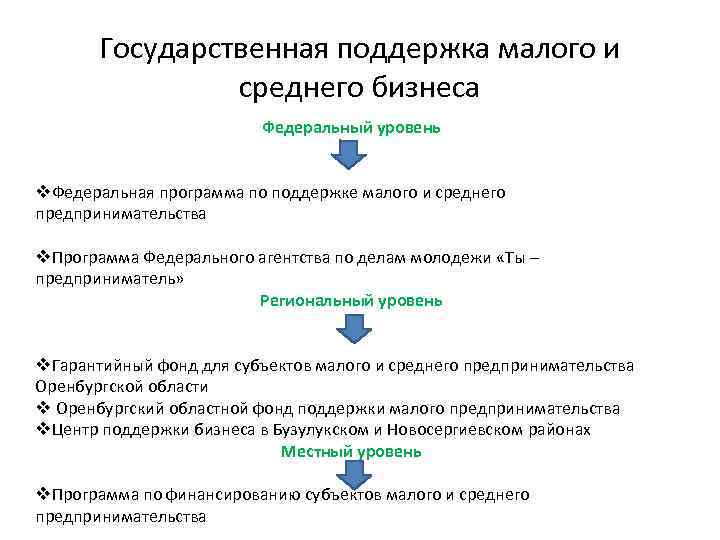 Государственная поддержка малого и среднего бизнеса

Федеральный уровень

❖Федеральная программа по поддержке малого и среднего предпринимательства

❖Программа Федерального агентства по делам молодежи «Ты – предприниматель»

Региональный уровень

❖Гарантийный фонд для субъектов малого и среднего предпринимательства Оренбургской области
❖ Оренбургский областной фонд поддержки малого предпринимательства
❖Центр поддержки бизнеса в Бузулукском и Новосергиевском районах

Местный уровень

❖Программа по финансированию субъектов малого и среднего предпринимательства